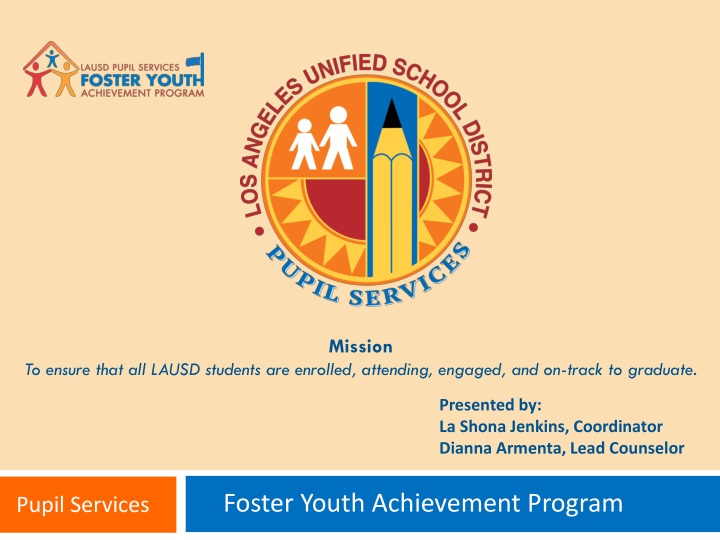 LAUSD PUPIL SERVICES
FOSTER YOUTH
ACHIEVEMENT PROGRAM

LOS ANGELES UNIFIED SCHOOL DISTRICT
PUPIL SERVICES

Mission
To ensure that all LAUSD students are enrolled, attending, engaged, and on-track to graduate.

Presented by:
La Shona Jenkins, Coordinator
Dianna Armenta, Lead Counselor

Pupil Services

Foster Youth Achievement Program